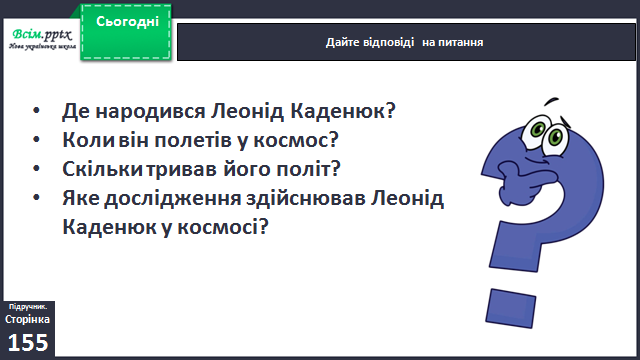 Всім.pptx
Нова українська школа

Сьогодні

Дайте відповіді на питання

• Де народився Леонід Каденюк?
• Коли він полетів у космос?
• Скільки тривав його політ?
• Яке дослідження здійснював Леонід Каденюк у космосі?

Підручник.
Сторінка
155